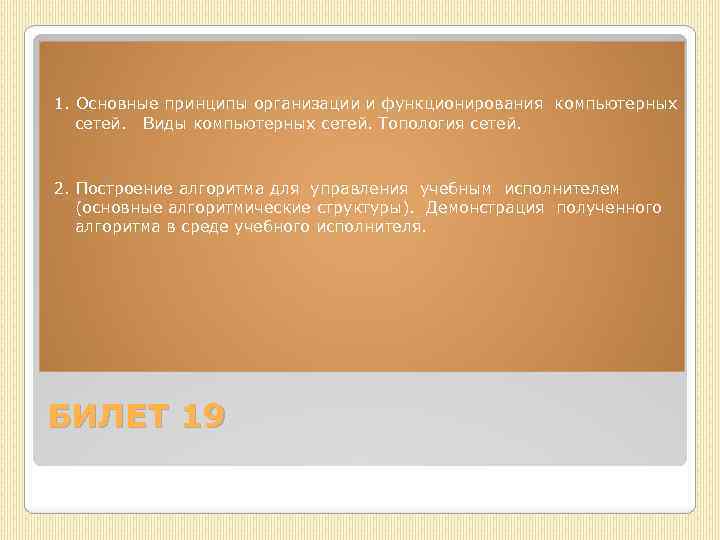 1. Основные принципы организации и функционирования компьютерных сетей. Виды компьютерных сетей. Топология сетей.

2. Построение алгоритма для управления учебным исполнителем (основные алгоритмические структуры). Демонстрация полученного алгоритма в среде учебного исполнителя.

БИЛЕТ 19